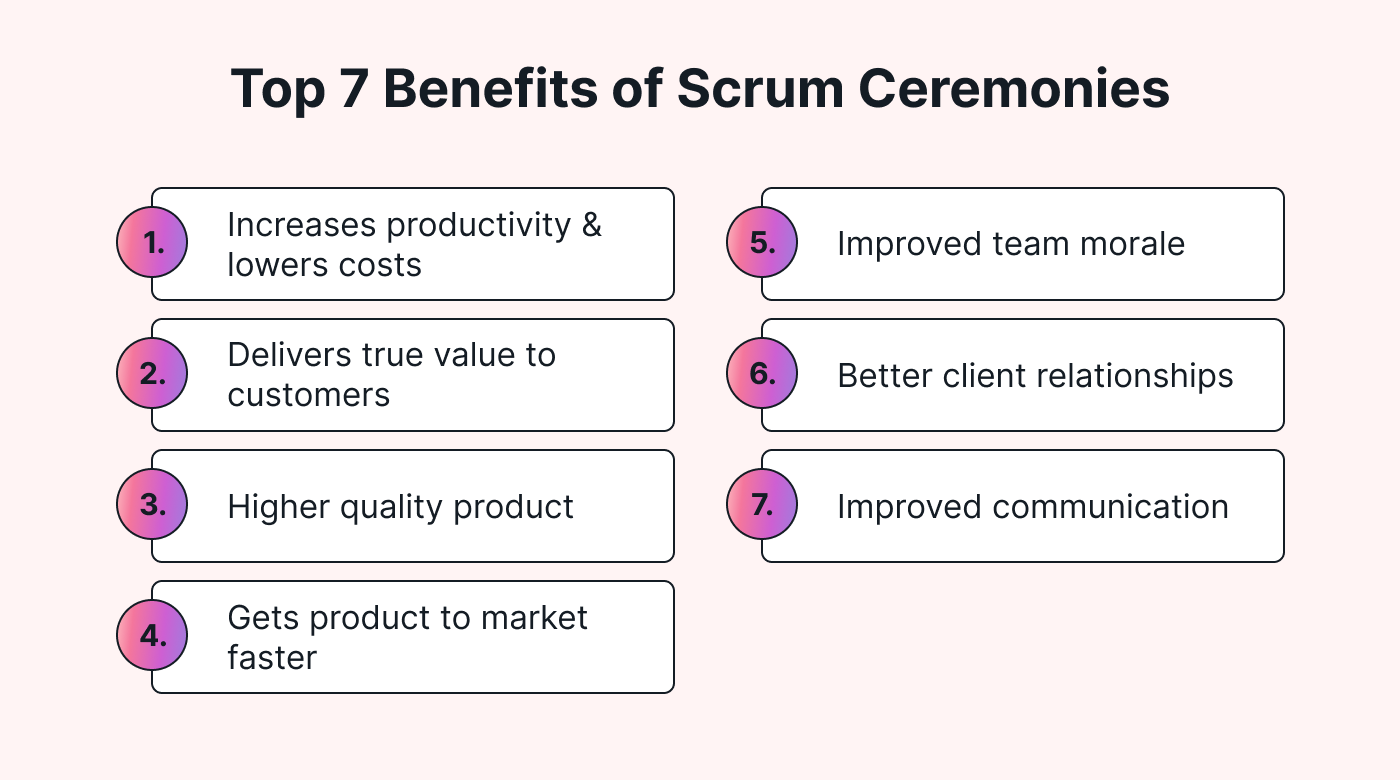 Top 7 Benefits of Scrum Ceremonies

1. Increases productivity & lowers costs

2. Delivers true value to customers

3. Higher quality product

4. Gets product to market faster

5. Improved team morale

6. Better client relationships

7. Improved communication